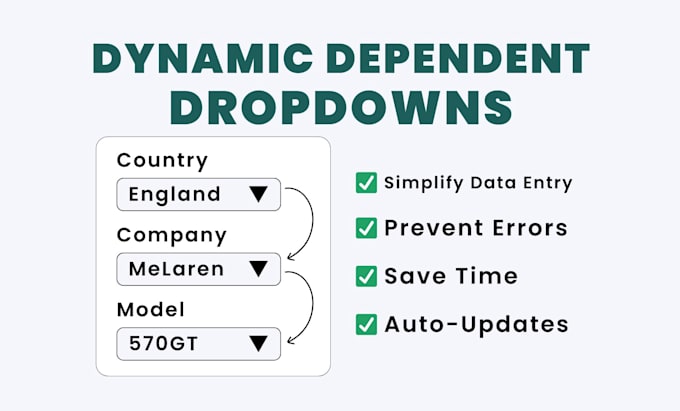 DYNAMIC DEPENDENT DROPDOWNS

Country
England ▼

Company
MeLaren ▼

Model
570GT ▼

✅ Simplify Data Entry
✅ Prevent Errors
✅ Save Time
✅ Auto-Updates